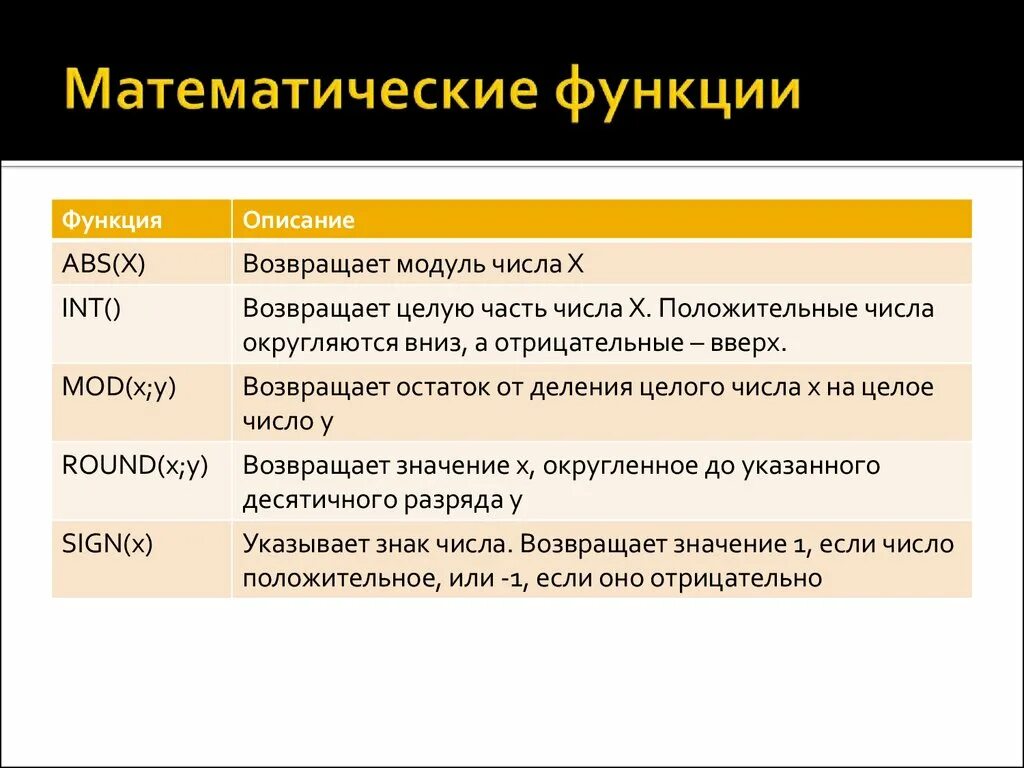 Математические функции

| Функция | Описание |
|---|---|
| ABS(X) | Возвращает модуль числа X |
| INT() | Возвращает целую часть числа X. Положительные числа округляются вниз, а отрицательные – вверх. |
| MOD(x;y) | Возвращает остаток от деления целого числа x на целое число y |
| ROUND(x;y) | Возвращает значение x, округленное до указанного десятичного разряда y |
| SIGN(x) | Указывает знак числа. Возвращает значение 1, если число положительное, или -1, если оно отрицательно |